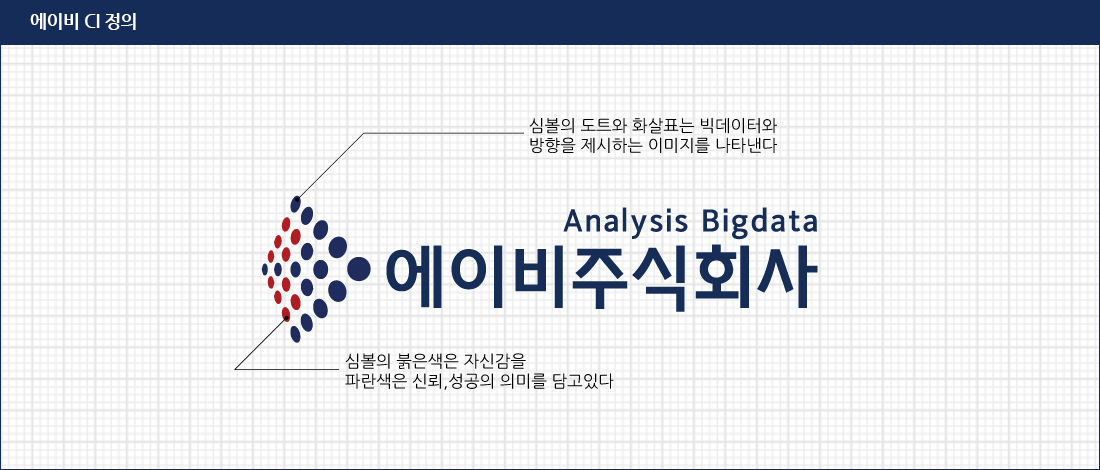 에이비 CI 정의

심볼의 도트와 화살표는 빅데이터와 방향을 제시하는 이미지를 나타낸다

Analysis Bigdata
에이비주식회사

심볼의 붉은색은 자신감을 파란색은 신뢰,성공의 의미를 담고있다